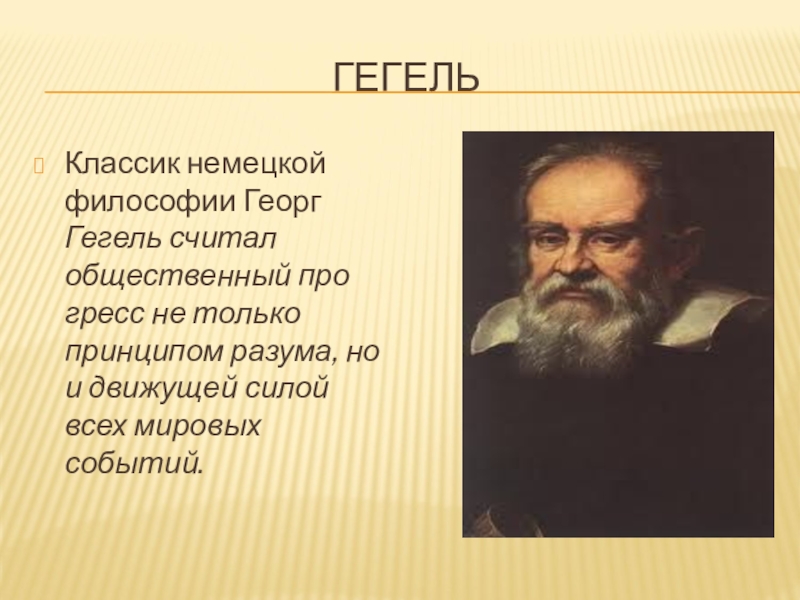 ГЕГЕЛЬ

Классик немецкой философии Георг Гегель считал общественный про гресс не только принципом разума, но и движущей силой всех мировых событий.